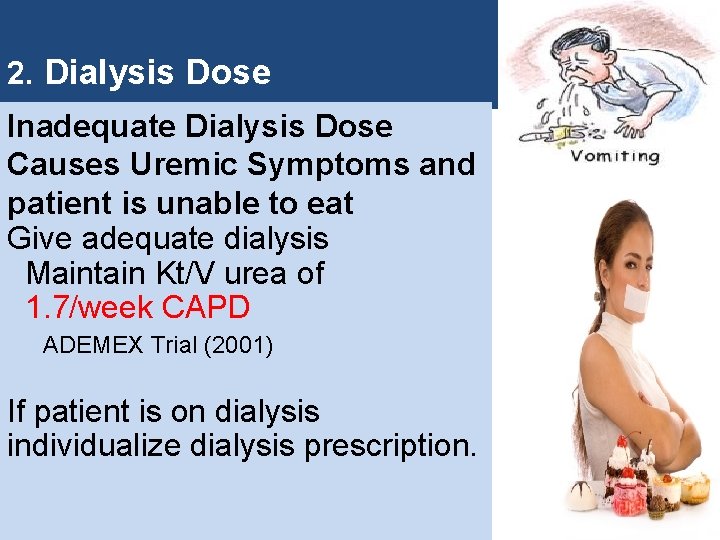 2. Dialysis Dose

Inadequate Dialysis Dose Causes Uremic Symptoms and patient is unable to eat

Give adequate dialysis

Maintain Kt/V urea of 1.7/week CAPD

ADEMEX Trial (2001)

If patient is on dialysis individualize dialysis prescription.

Vomiting